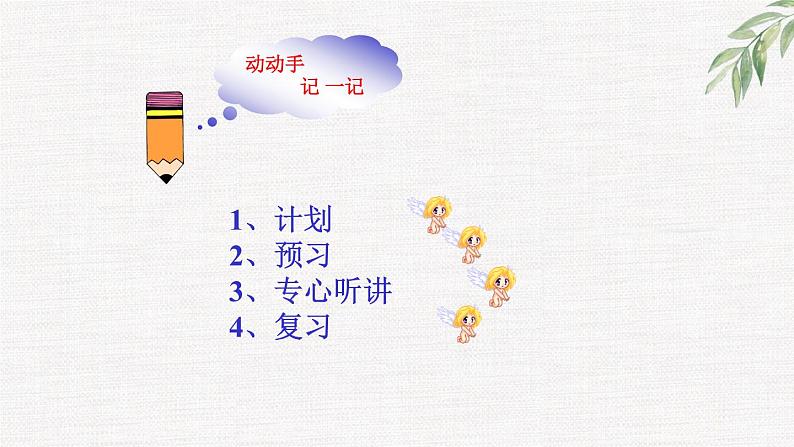 动动手
记 一记

1、计划
2、预习
3、专心听讲
4、复习